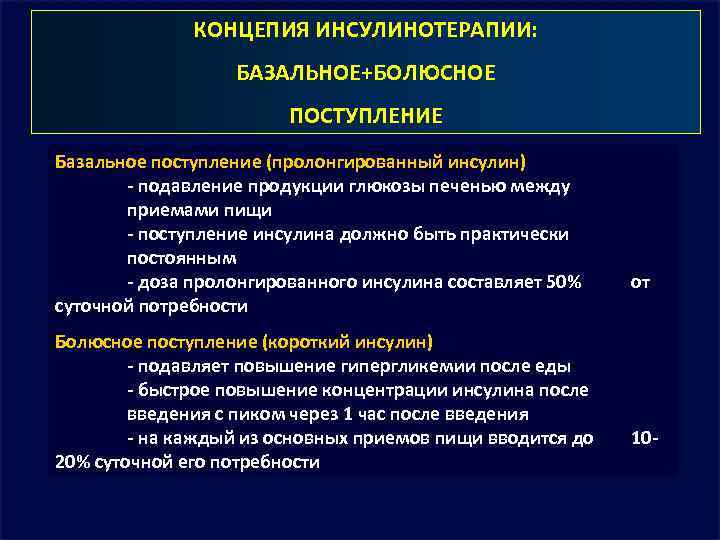 КОНЦЕПИЯ ИНСУЛИНОТЕРАПИИ:

БАЗАЛЬНОЕ+БОЛЮСНОЕ

ПОСТУПЛЕНИЕ

Базальное поступление (пролонгированный инсулин)
- подавление продукции глюкозы печенью между приемами пищи
- поступление инсулина должно быть практически постоянным
- доза пролонгированного инсулина составляет 50% от суточной потребности

Болюсное поступление (короткий инсулин)
- подавляет повышение гипергликемии после еды
- быстрое повышение концентрации инсулина после введения с пиком через 1 час после введения
- на каждый из основных приемов пищи вводится до 10-20% суточной его потребности